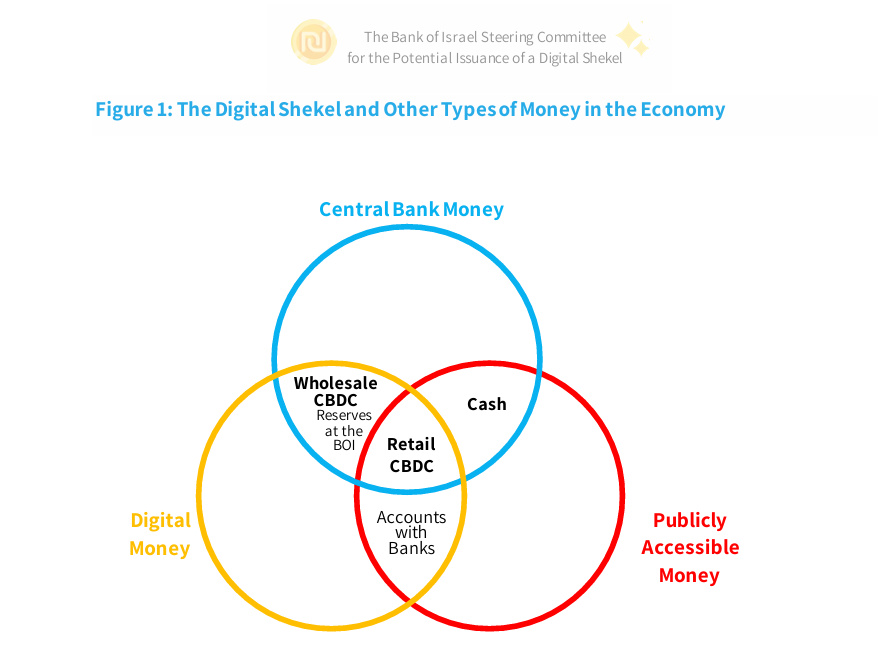 The Bank of Israel Steering Committee
for the Potential Issuance of a Digital Shekel

Figure 1: The Digital Shekel and Other Types of Money in the Economy

Central Bank Money

Wholesale CBDC
Reserves at the BOI

Cash

Retail CBDC

Accounts with Banks

Digital Money

Publicly Accessible Money